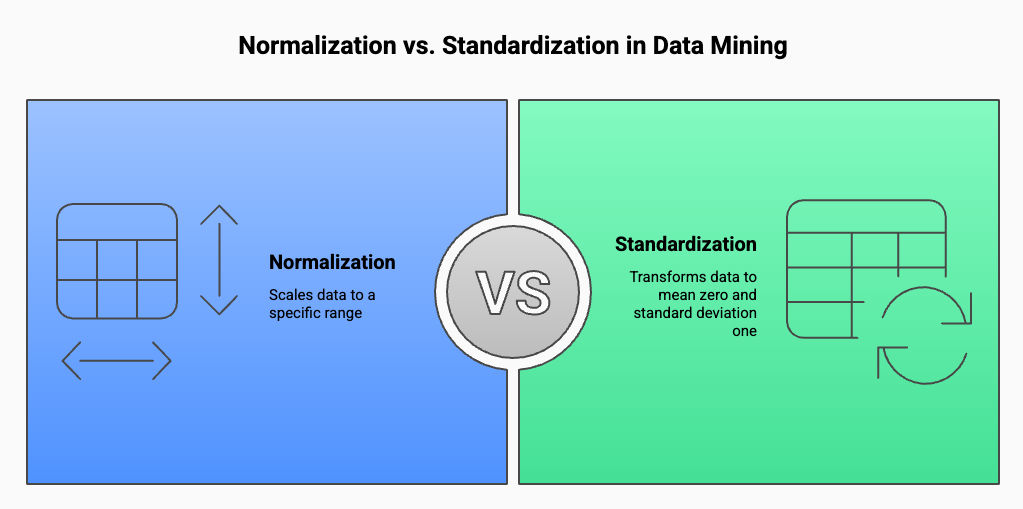 Normalization vs. Standardization in Data Mining

Normalization

Scales data to a specific range

VS

Standardization

Transforms data to mean zero and standard deviation one